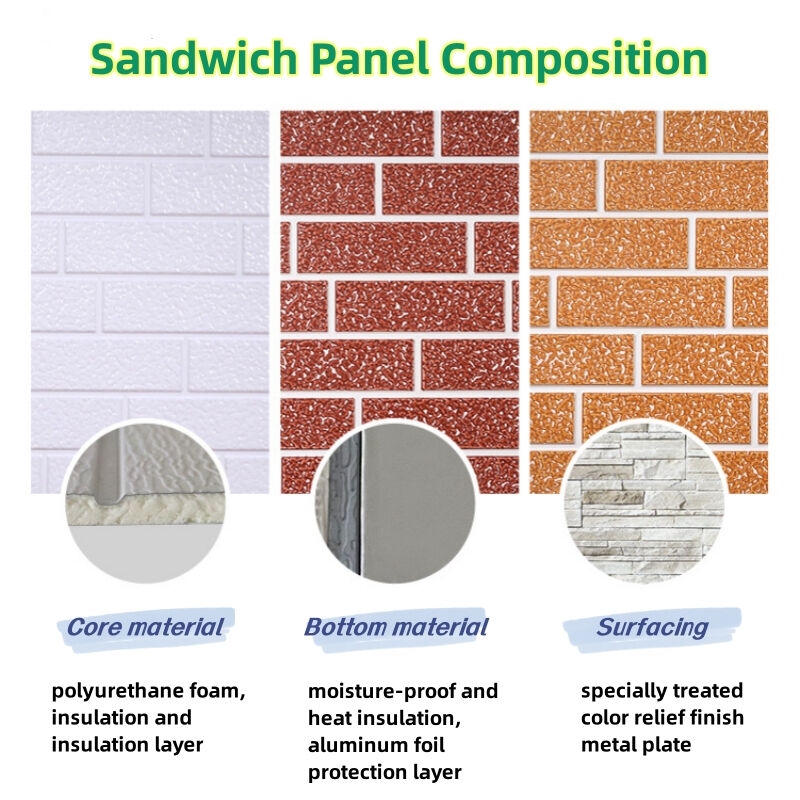 Sandwich Panel Composition

Core material

polyurethane foam, insulation and insulation layer

Bottom material

moisture-proof and heat insulation, aluminum foil protection layer

Surfacing

specially treated color relief finish metal plate